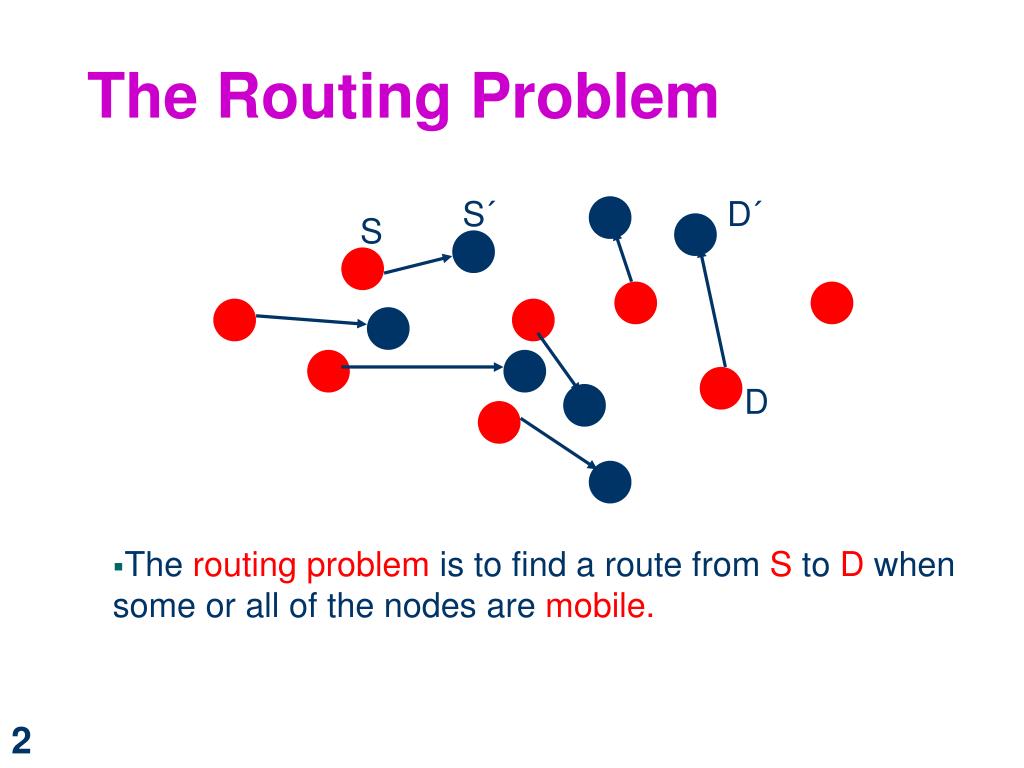 The Routing Problem

S

S´

D´

D

▪The routing problem is to find a route from S to D when some or all of the nodes are mobile.

2